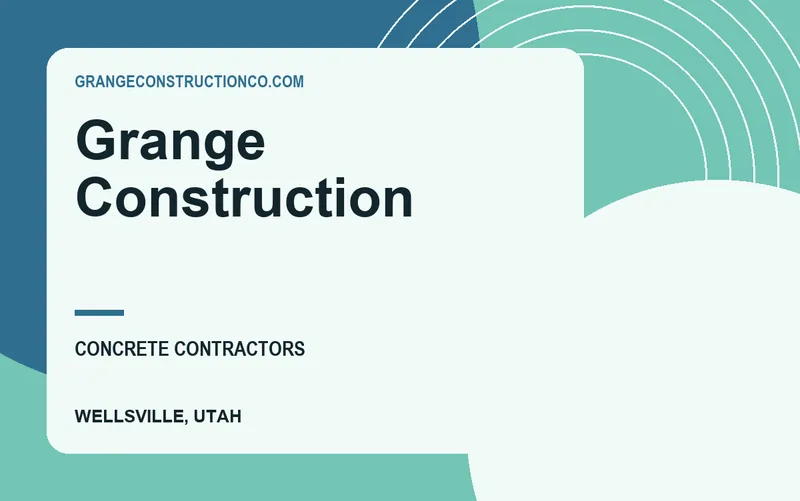 GRANGECONSTRUCTIONCO.COM

Grange Construction

CONCRETE CONTRACTORS

WELLSVILLE, UTAH